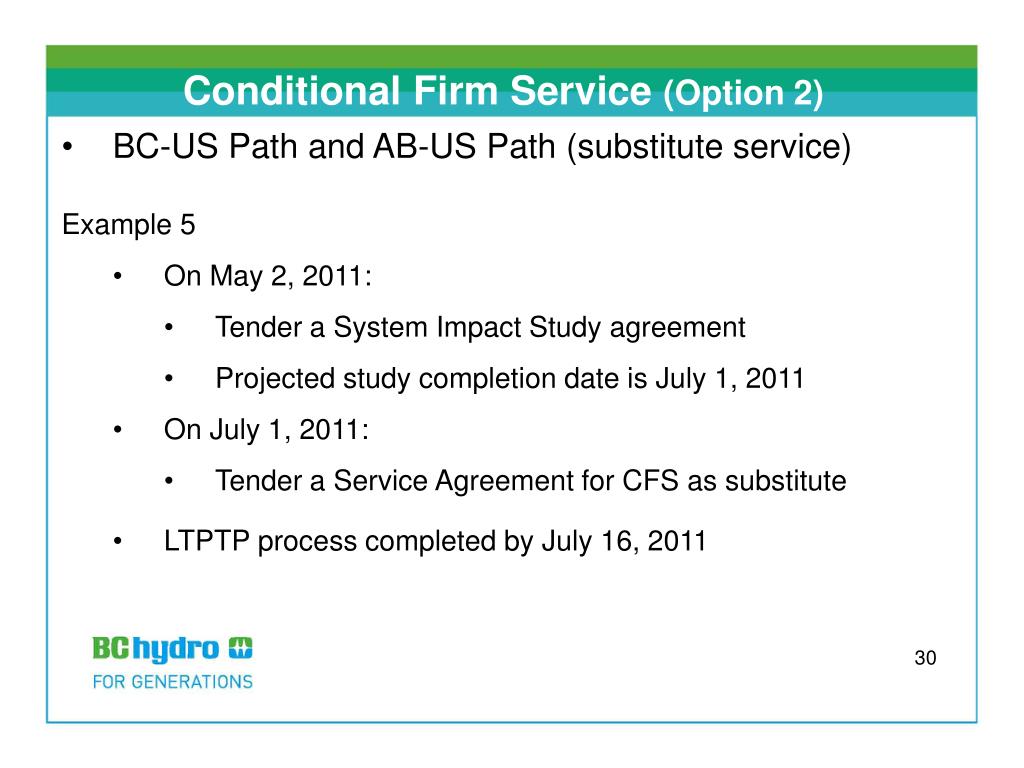 Conditional Firm Service (Option 2)

• BC-US Path and AB-US Path (substitute service)

Example 5

• On May 2, 2011:

• Tender a System Impact Study agreement

• Projected study completion date is July 1, 2011

• On July 1, 2011:

• Tender a Service Agreement for CFS as substitute

• LTPTP process completed by July 16, 2011

BC hydro
FOR GENERATIONS

30